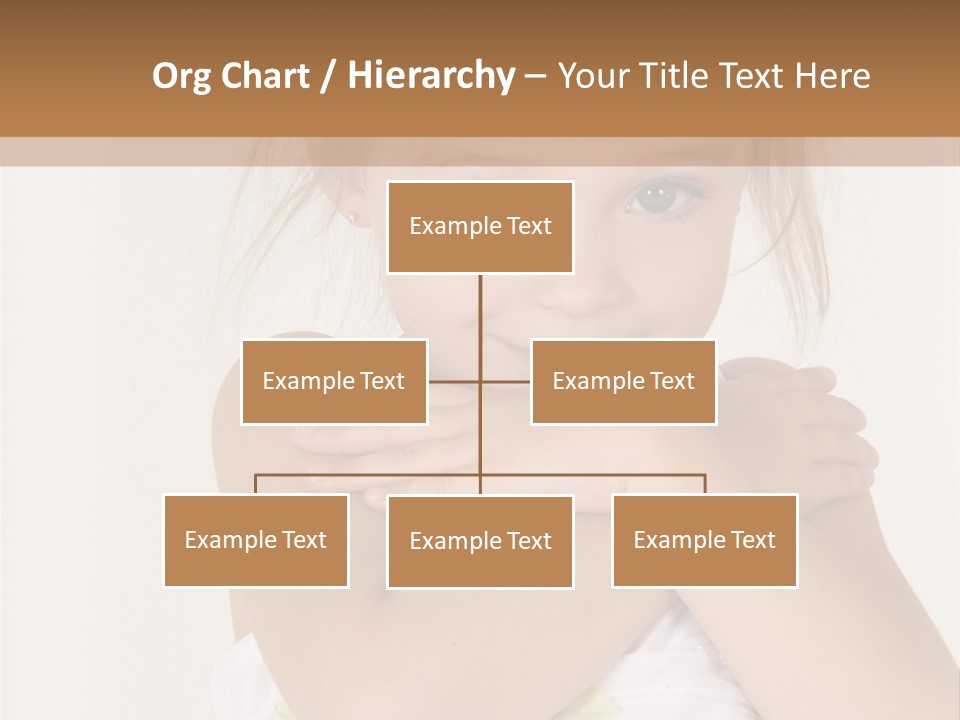 Org Chart / Hierarchy – Your Title Text Here

Example Text

Example Text

Example Text

Example Text

Example Text

Example Text